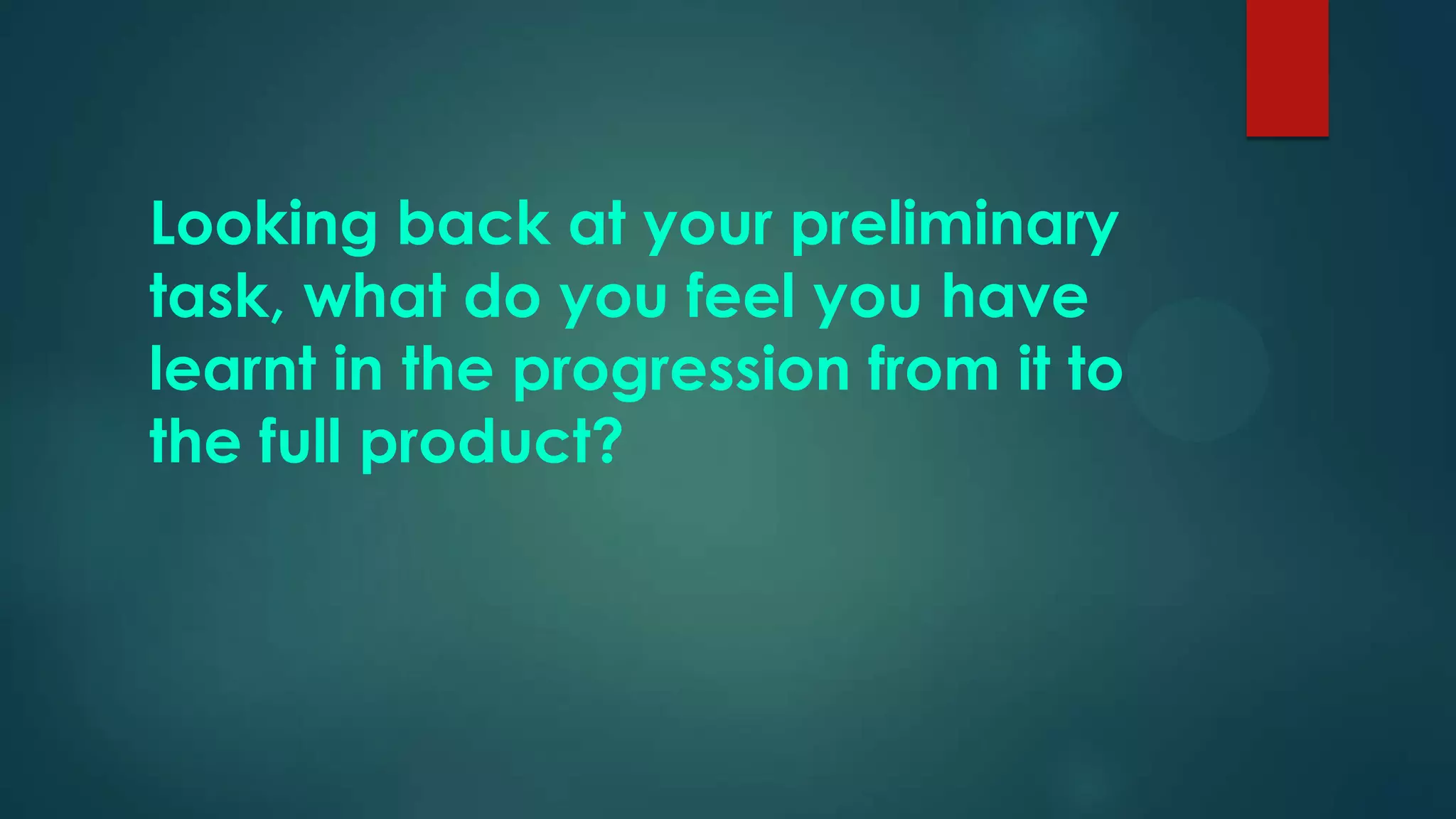 Looking back at your preliminary task, what do you feel you have learnt in the progression from it to the full product?